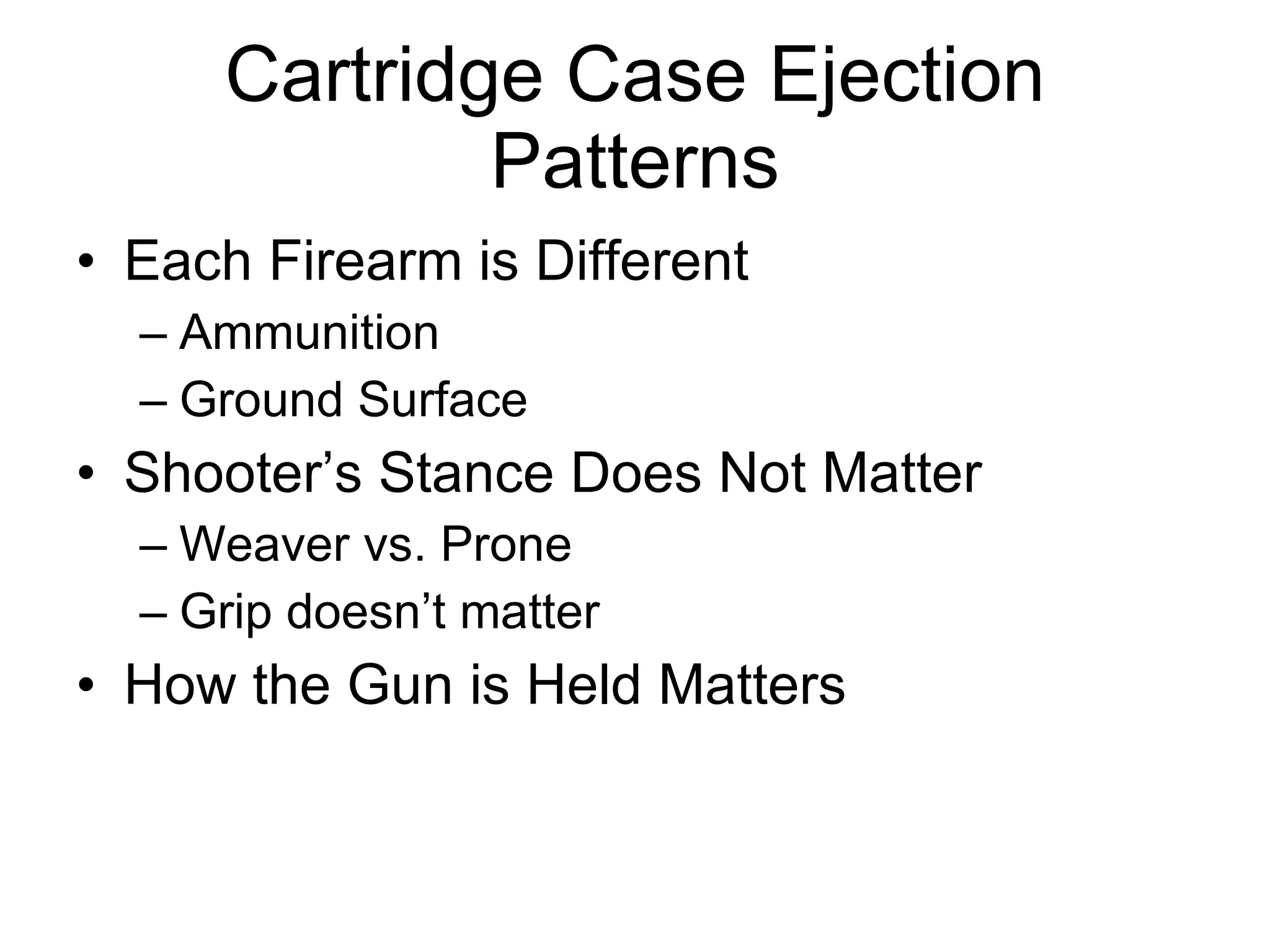 Cartridge Case Ejection Patterns

• Each Firearm is Different
  – Ammunition
  – Ground Surface
• Shooter’s Stance Does Not Matter
  – Weaver vs. Prone
  – Grip doesn’t matter
• How the Gun is Held Matters